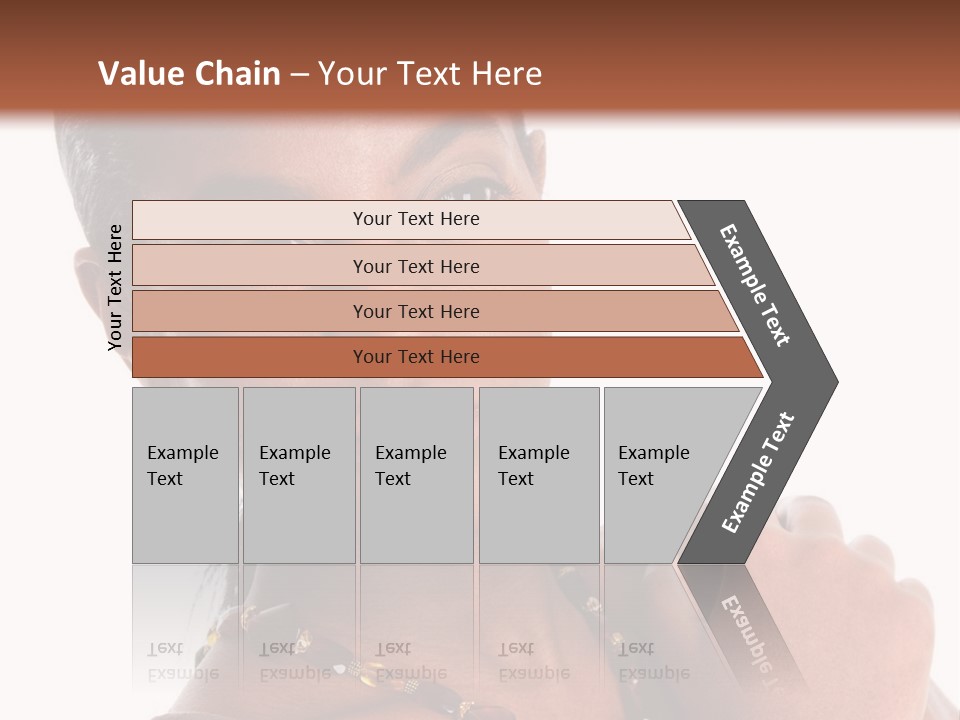 Value Chain – Your Text Here

Your Text Here

Your Text Here

Your Text Here

Your Text Here

Your Text Here

Example Text

Example Text

Example Text

Example Text

Example Text

Example Text

Example Text